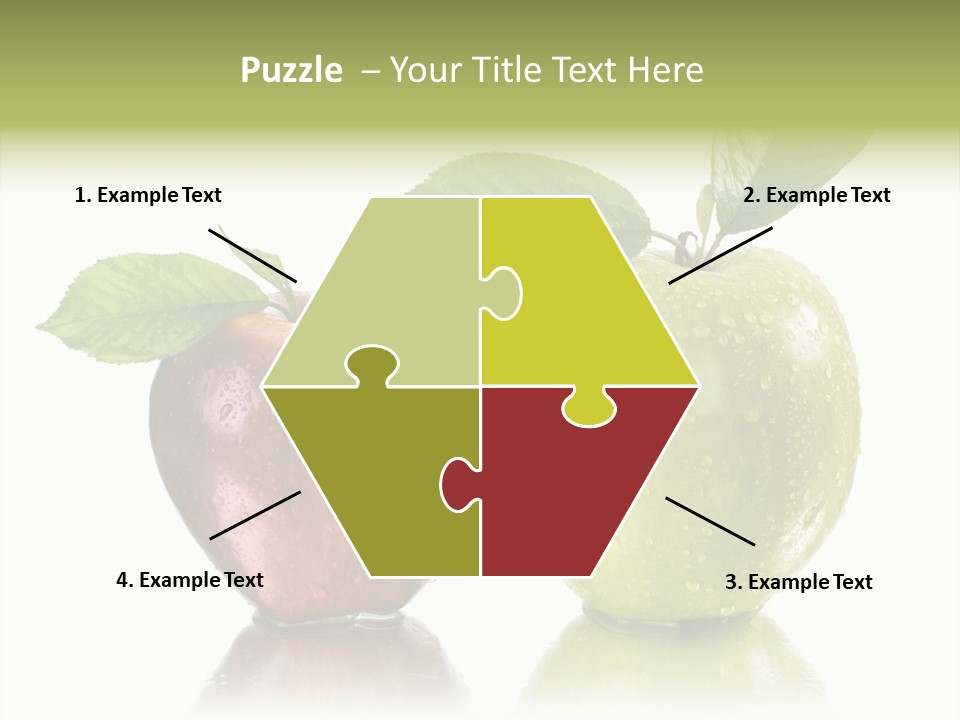 Puzzle – Your Title Text Here

1. Example Text

2. Example Text

4. Example Text

3. Example Text